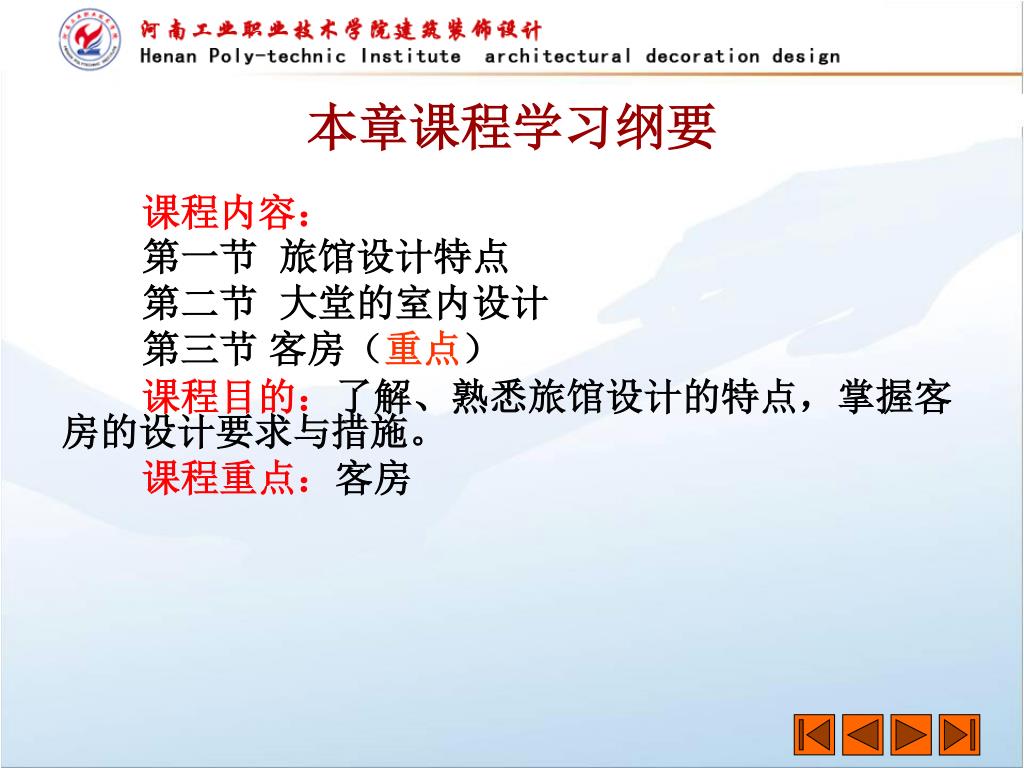 河南工业职业技术学院建筑装饰设计
Henan Poly-technic Institute architectural decoration design

本章课程学习纲要

课程内容：
第一节 旅馆设计特点
第二节 大堂的室内设计
第三节 客房（重点）
课程目的：了解、熟悉旅馆设计的特点，掌握客房的设计要求与措施。
课程重点：客房